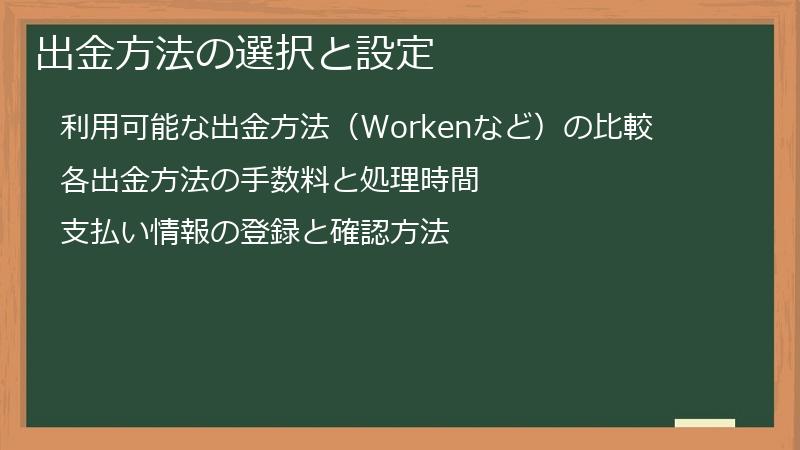 出金方法の選択と設定

利用可能な出金方法（Workenなど）の比較

各出金方法の手数料と処理時間

支払い情報の登録と確認方法